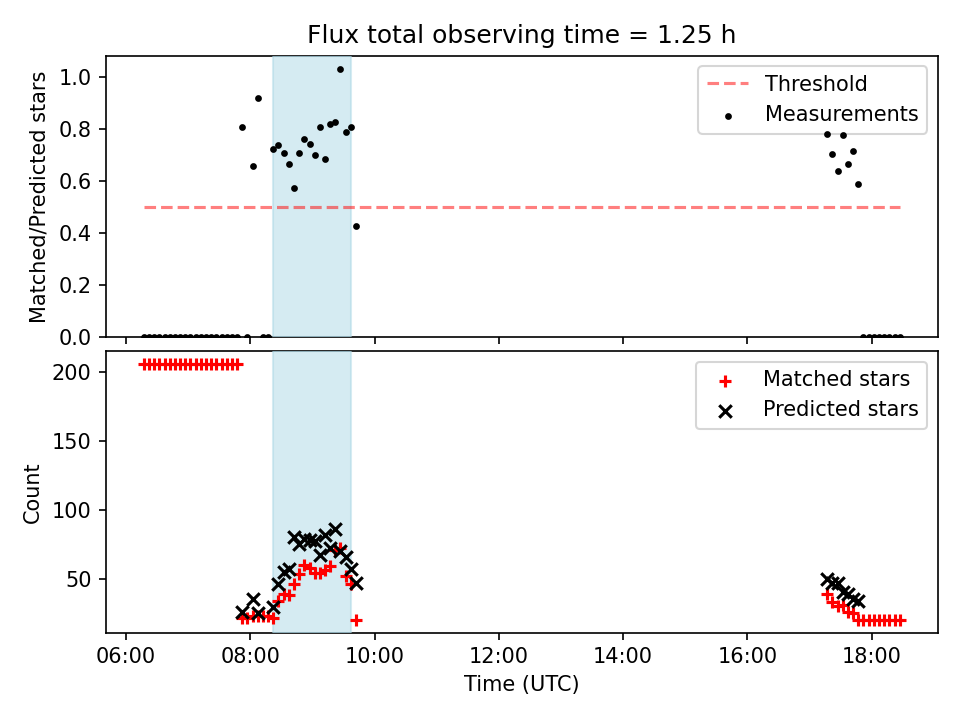 Flux total observing time = 1.25 h

Matched/Predicted stars

1.0
0.8
0.6
0.4
0.2
0.0

Threshold
Measurements

Count

200
150
100
50

Matched stars
Predicted stars

06:00
08:00
10:00
12:00
14:00
16:00
18:00

Time (UTC)